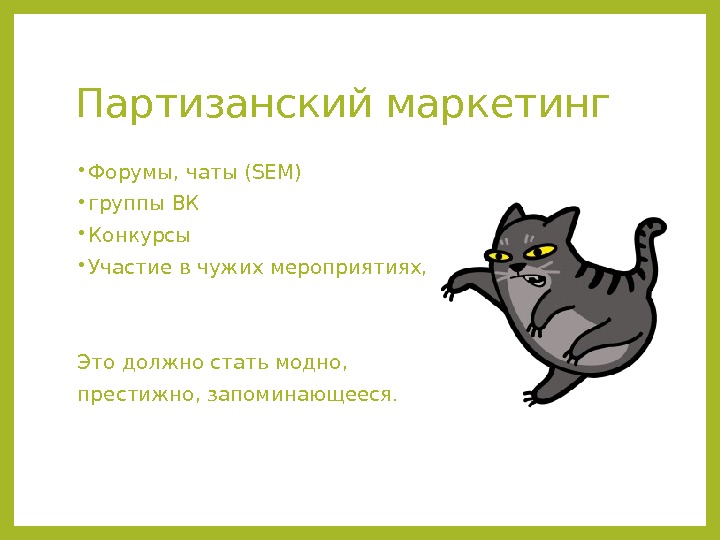 Партизанский маркетинг

• Форумы, чаты (SEM)
• группы ВК
• Конкурсы
• Участие в чужих мероприятиях,

Это должно стать модно, престижно, запоминающееся.